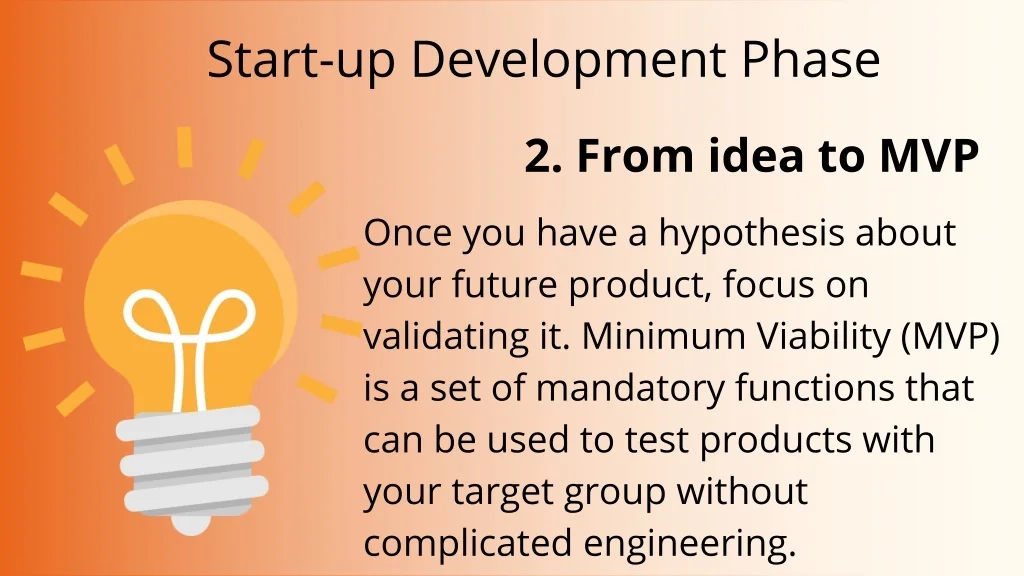 Start-up Development Phase

2. From idea to MVP

Once you have a hypothesis about your future product, focus on validating it. Minimum Viability (MVP) is a set of mandatory functions that can be used to test products with your target group without complicated engineering.